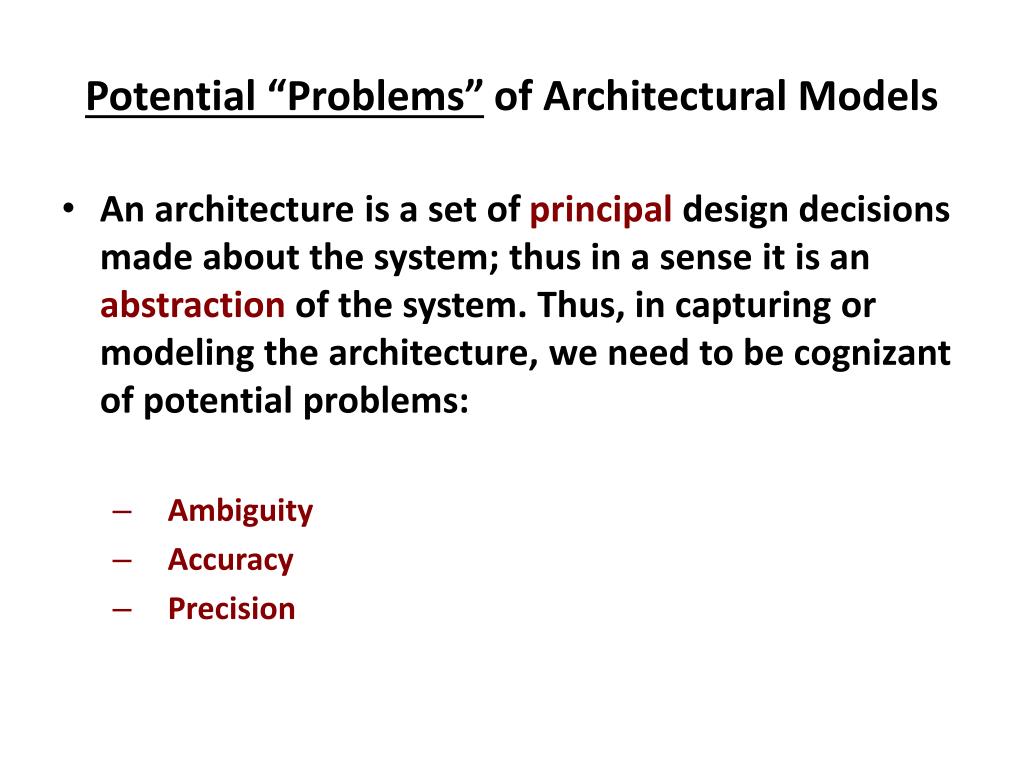 Potential “Problems” of Architectural Models

• An architecture is a set of principal design decisions made about the system; thus in a sense it is an abstraction of the system. Thus, in capturing or modeling the architecture, we need to be cognizant of potential problems:

– Ambiguity
– Accuracy
– Precision